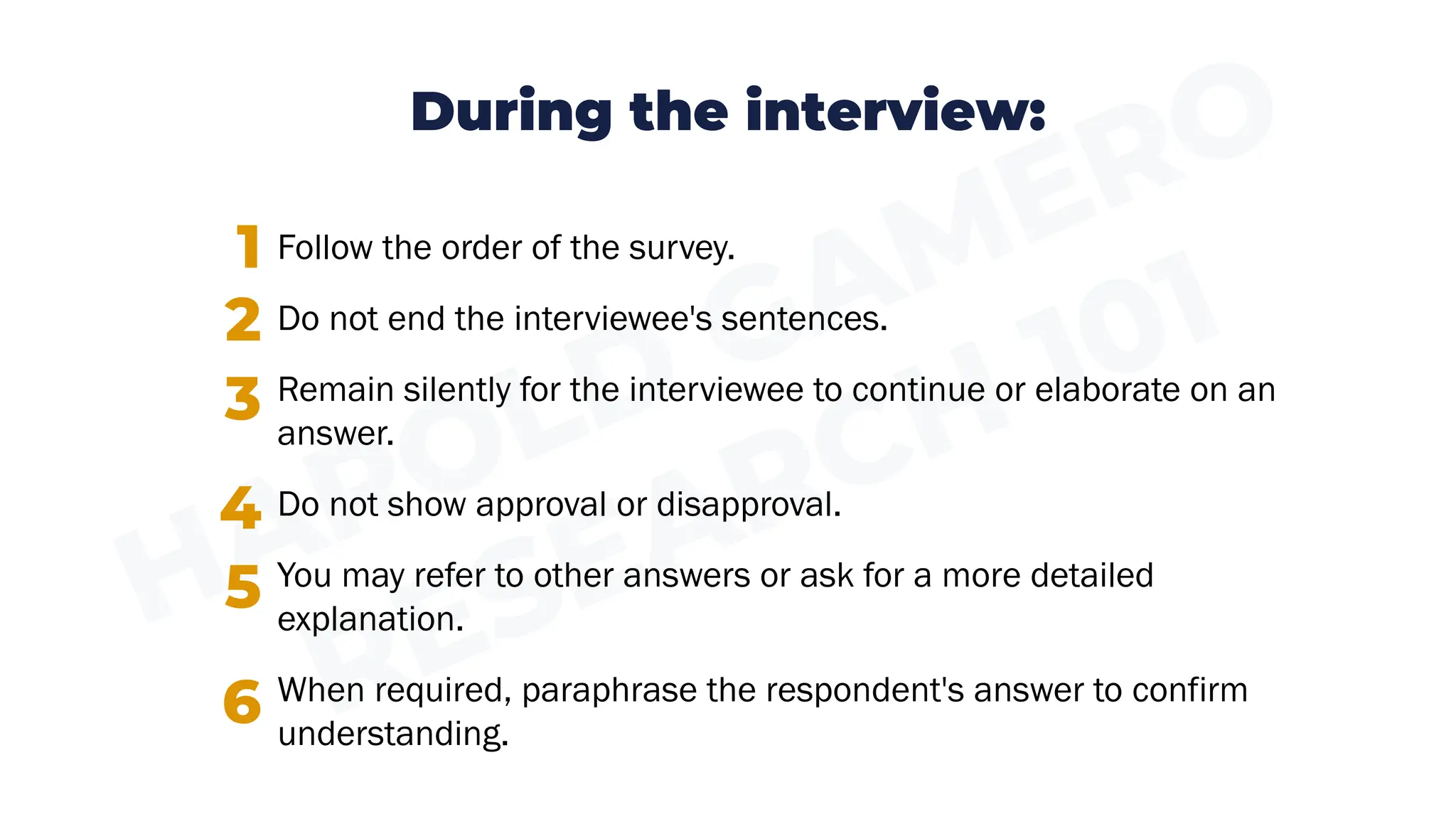 During the interview:

1 Follow the order of the survey.

2 Do not end the interviewee's sentences.

3 Remain silently for the interviewee to continue or elaborate on an answer.

4 Do not show approval or disapproval.

5 You may refer to other answers or ask for a more detailed explanation.

6 When required, paraphrase the respondent's answer to confirm understanding.

HAROLD GAMERO
RESEARCH 101